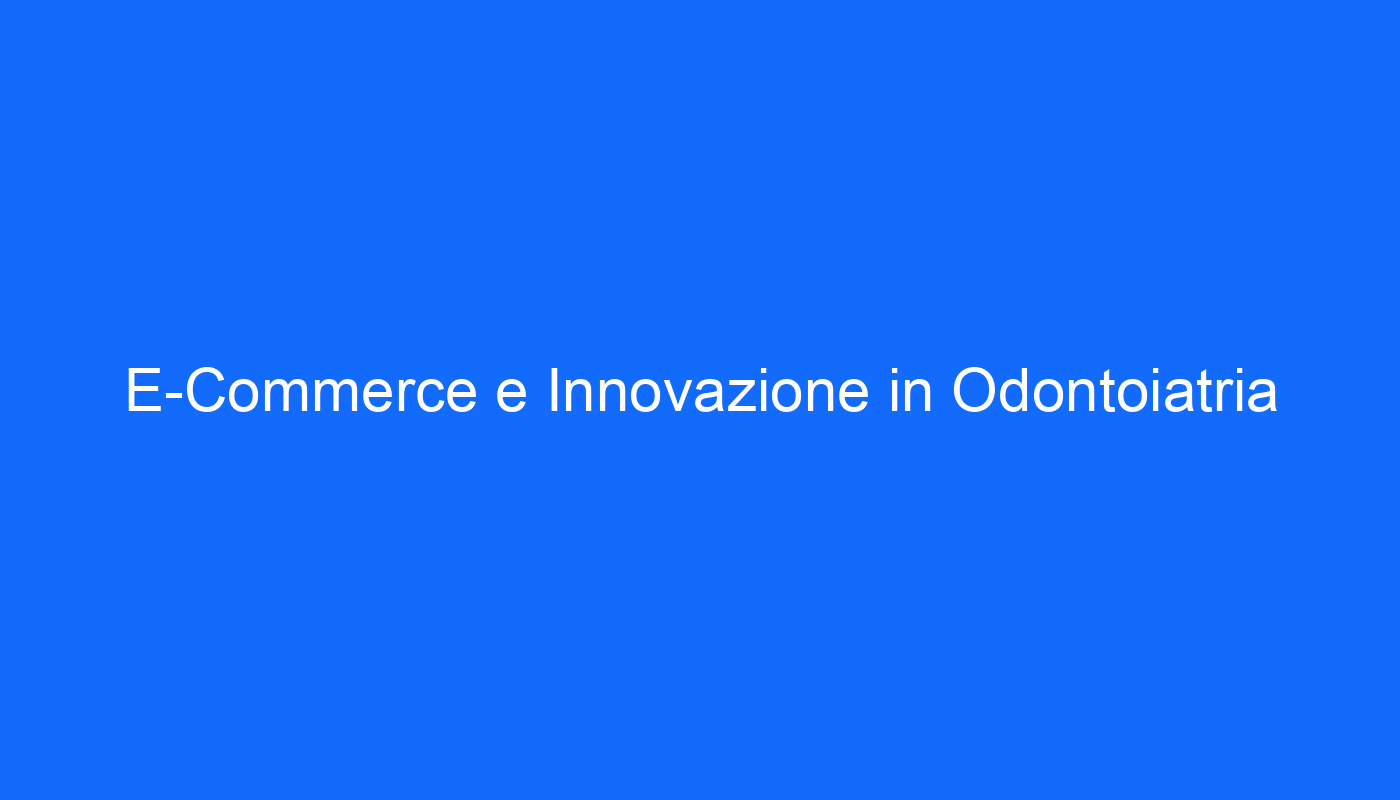 E-Commerce e Innovazione in Odontoiatria